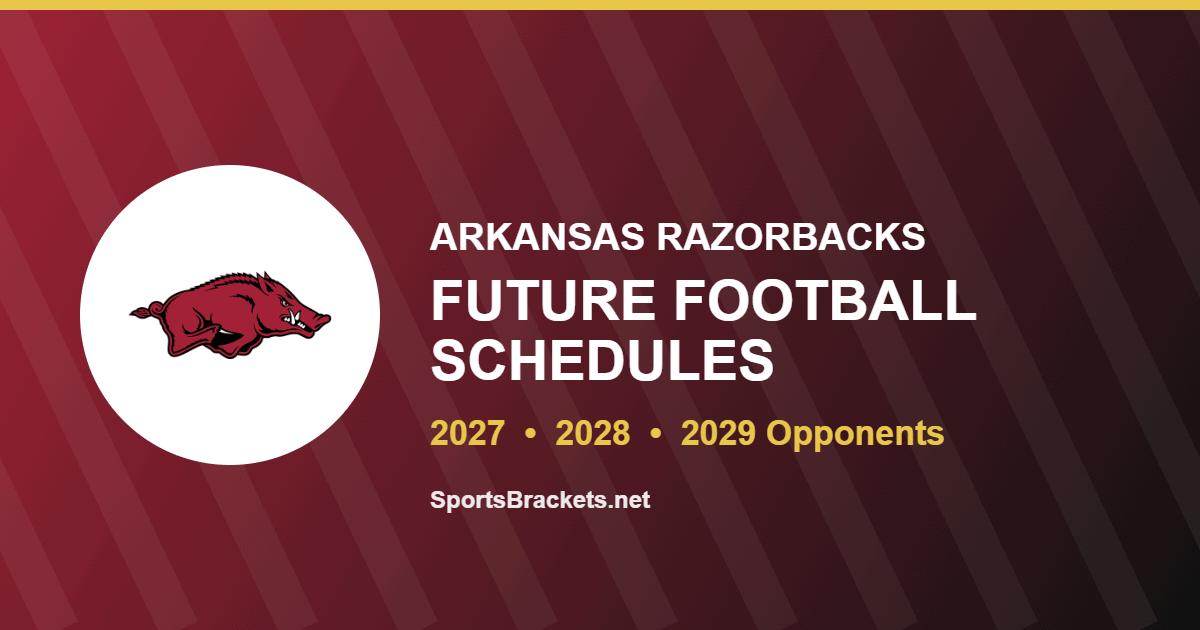 ARKANSAS RAZORBACKS

FUTURE FOOTBALL SCHEDULES

2027 • 2028 • 2029 Opponents

SportsBrackets.net